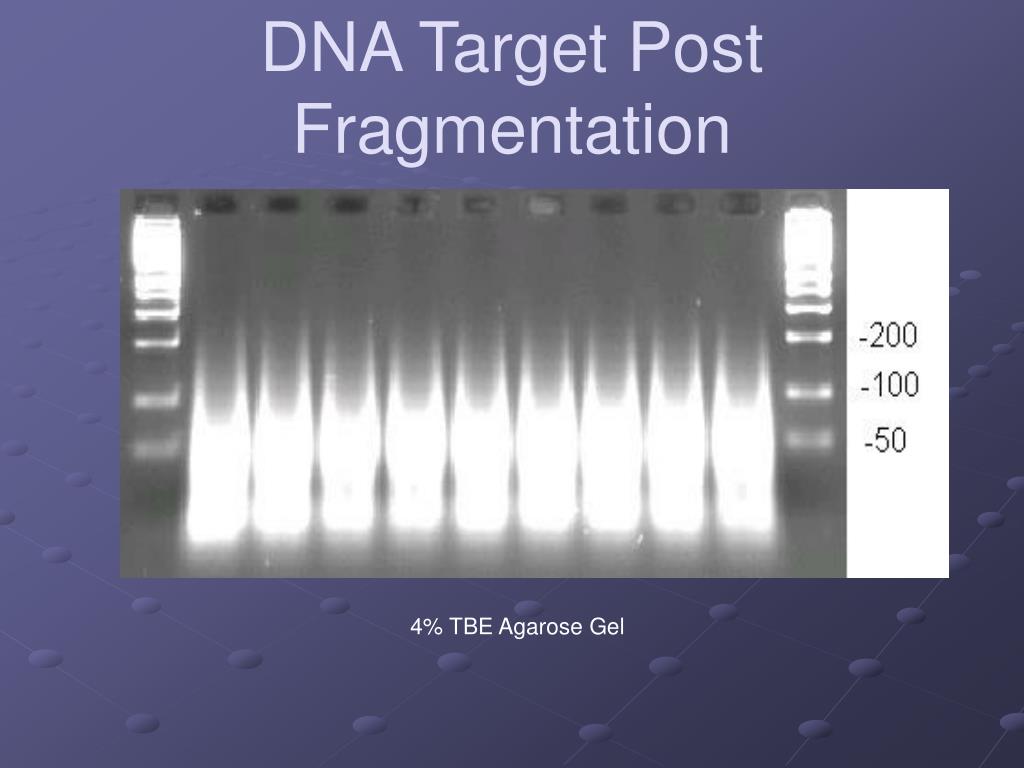 DNA Target Post Fragmentation

-200
-100
-50

4% TBE Agarose Gel